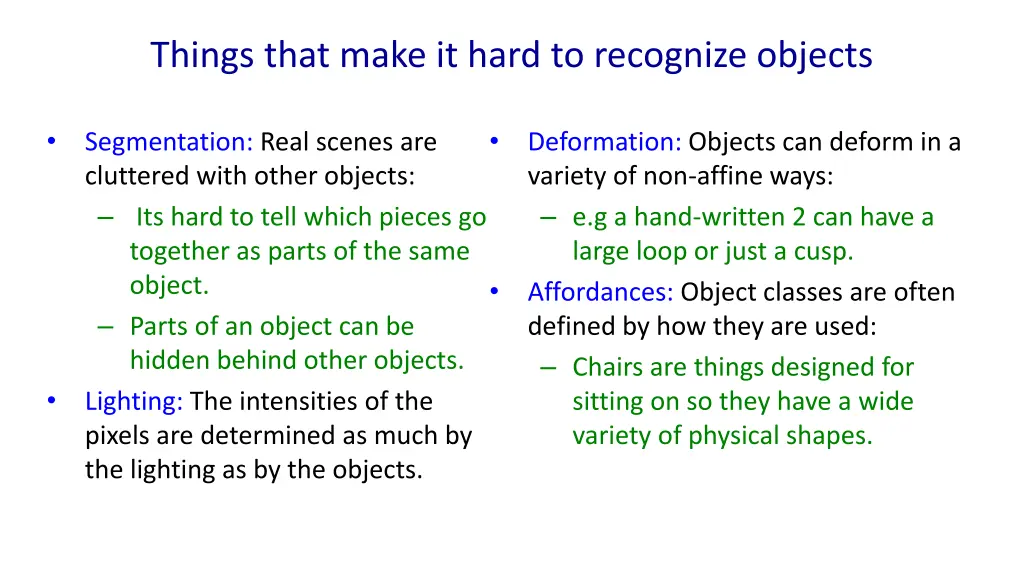 Things that make it hard to recognize objects

• Segmentation: Real scenes are cluttered with other objects:
– Its hard to tell which pieces go together as parts of the same object.
– Parts of an object can be hidden behind other objects.
• Lighting: The intensities of the pixels are determined as much by the lighting as by the objects.

• Deformation: Objects can deform in a variety of non-affine ways:
– e.g a hand-written 2 can have a large loop or just a cusp.
• Affordances: Object classes are often defined by how they are used:
– Chairs are things designed for sitting on so they have a wide variety of physical shapes.